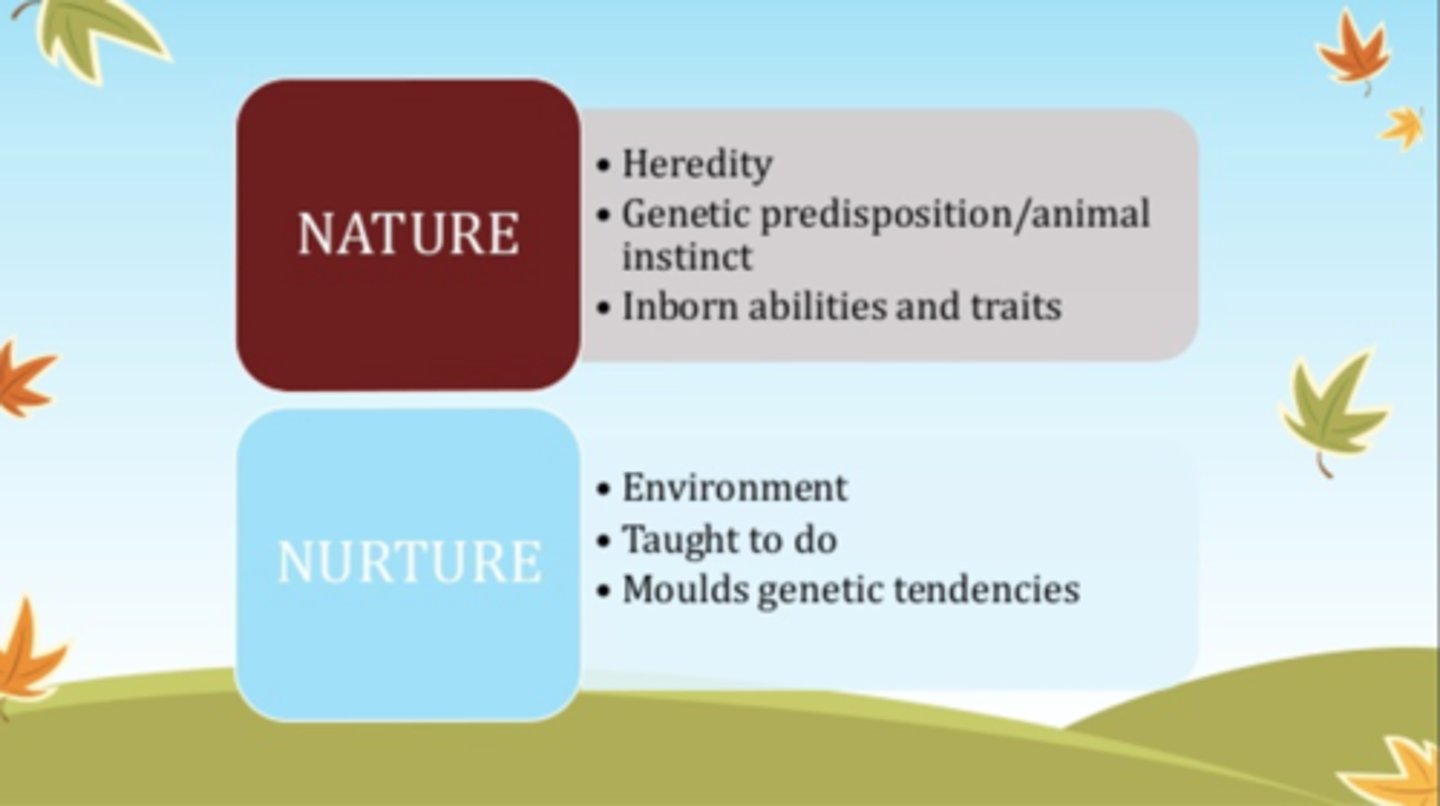 NATURE

• Heredity
• Genetic predisposition/animal instinct
• Inborn abilities and traits

NURTURE

• Environment
• Taught to do
• Moulds genetic tendencies